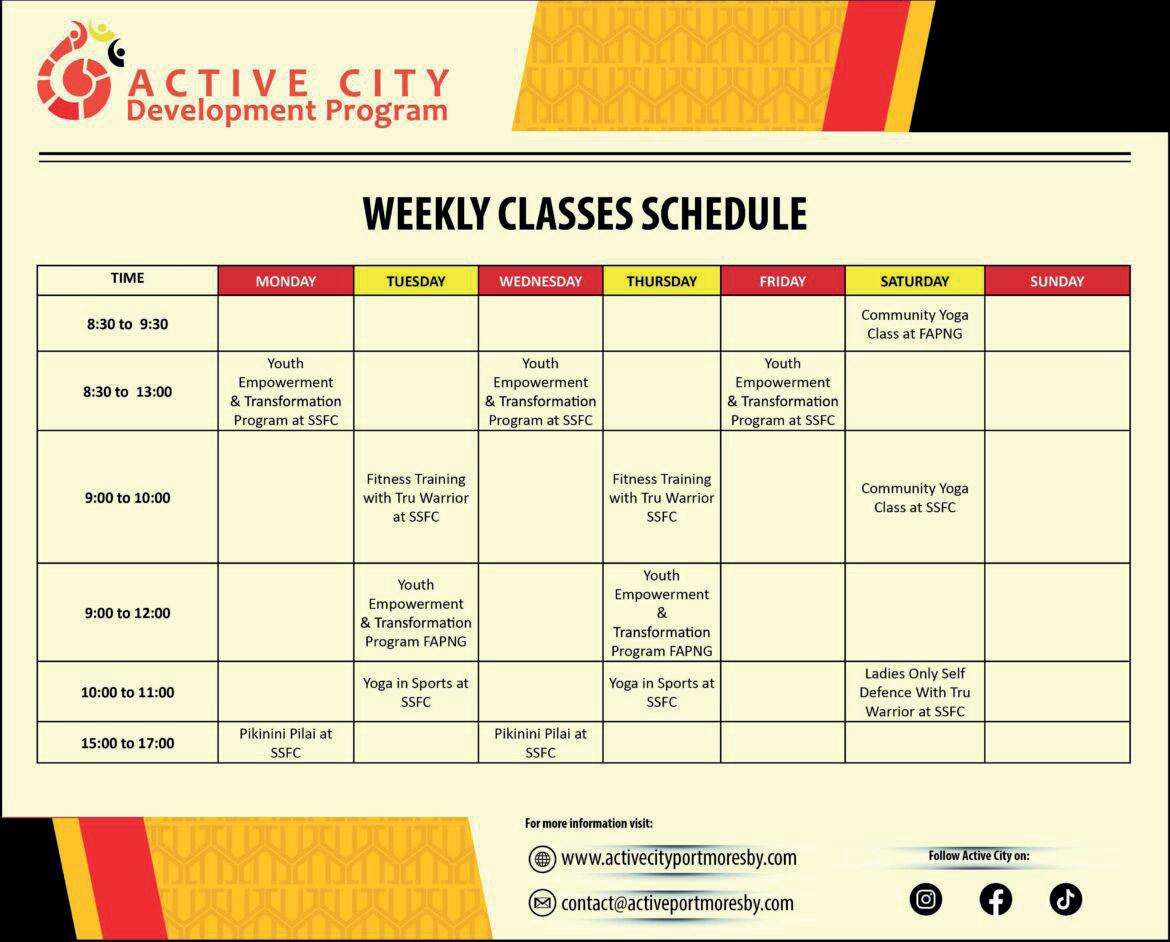 ACTIVE CITY
Development Program

WEEKLY CLASSES SCHEDULE

| TIME | MONDAY | TUESDAY | WEDNESDAY | THURSDAY | FRIDAY | SATURDAY | SUNDAY |
|---|---|---|---|---|---|---|---|
| 8:30 to 9:30 | | | | | | Community Yoga Class at FAPNG | |
| 8:30 to 13:00 | Youth Empowerment & Transformation Program at SSFC | | Youth Empowerment & Transformation Program at SSFC | | Youth Empowerment & Transformation Program at SSFC | | |
| 9:00 to 10:00 | | Fitness Training with Tru Warrior at SSFC | | Fitness Training with Tru Warrior SSFC | | Community Yoga Class at SSFC | |
| 9:00 to 12:00 | | Youth Empowerment & Transformation Program FAPNG | | Youth Empowerment & Transformation Program FAPNG | | | |
| 10:00 to 11:00 | | Yoga in Sports at SSFC | | Yoga in Sports at SSFC | | Ladies Only Self Defence With Tru Warrior at SSFC | |
| 15:00 to 17:00 | Pikinini Pilai at SSFC | | Pikinini Pilai at SSFC | | | | |

For more information visit:
www.activecityportmoresby.com
contact@activeportmoresby.com

Follow Active City on: